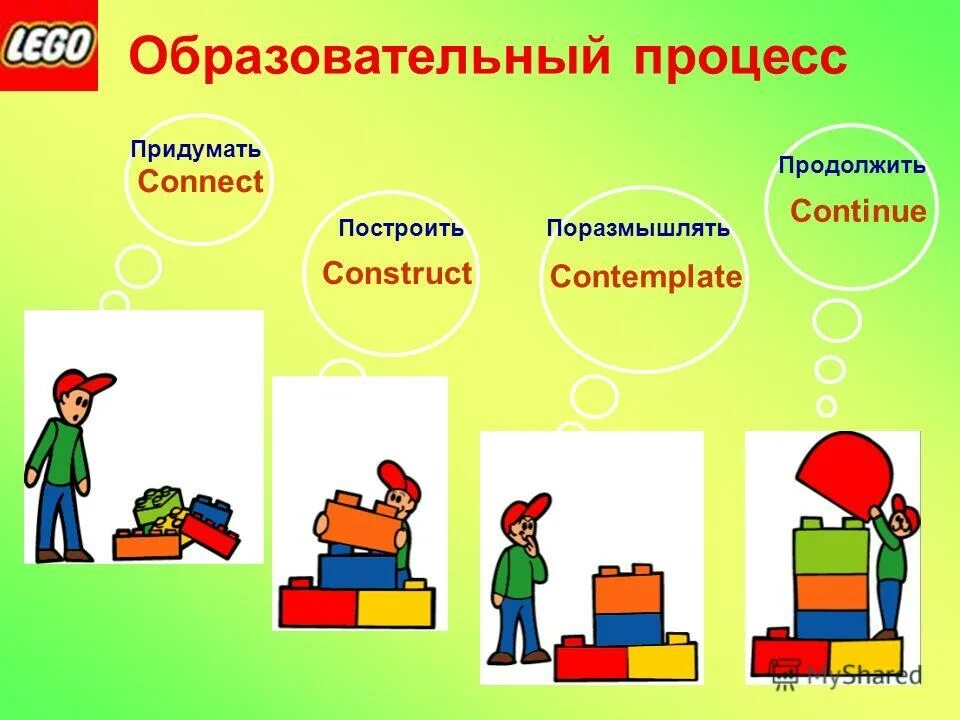 LEGO

Образовательный процесс

Придумать
Connect

Построить
Construct

Поразмышлять
Contemplate

Продолжить
Continue

MyShared